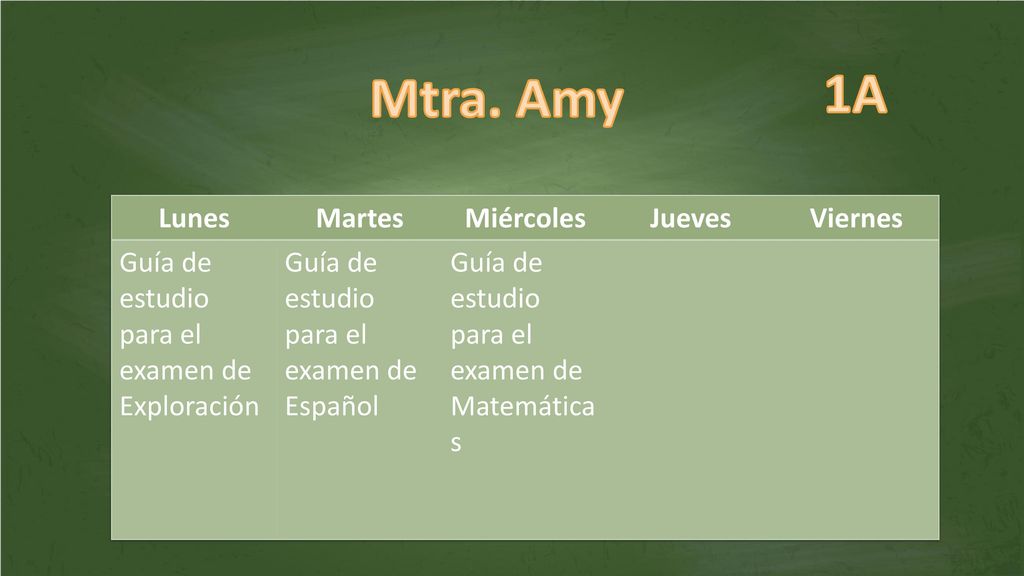 Mtra. Amy 1A

| Lunes | Martes | Miércoles | Jueves | Viernes |
|---|---|---|---|---|
| Guía de estudio para el examen de Exploración | Guía de estudio para el examen de Español | Guía de estudio para el examen de Matemáticas | | |